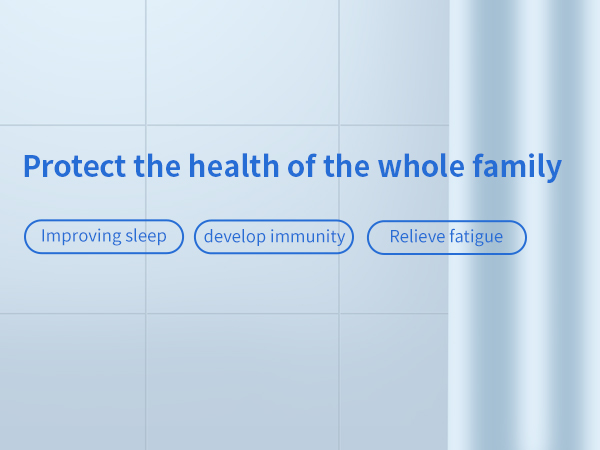 Protect the health of the whole family

Improving sleep

develop immunity

Relieve fatigue